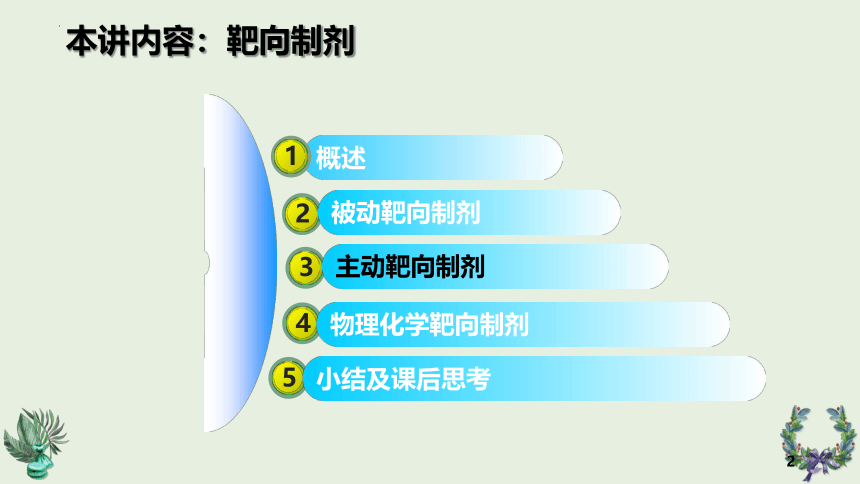 本讲内容：靶向制剂

1 概述

2 被动靶向制剂

3 主动靶向制剂

4 物理化学靶向制剂

5 小结及课后思考

2